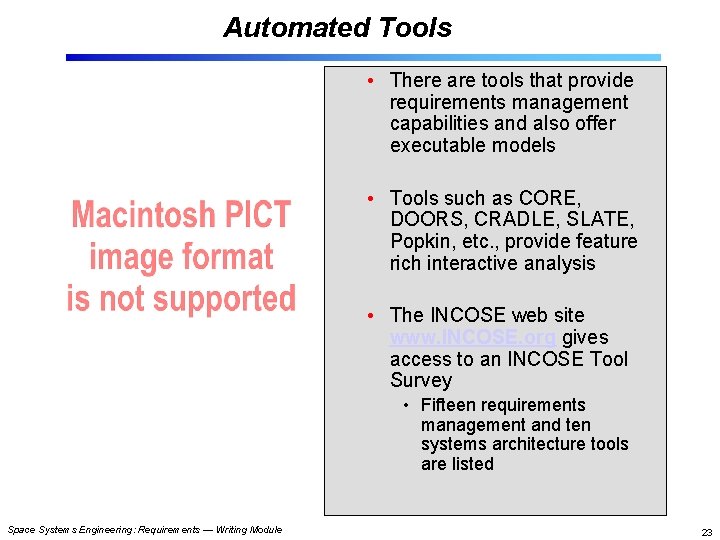 Automated Tools

Macintosh PICT image format is not supported

• There are tools that provide requirements management capabilities and also offer executable models

• Tools such as CORE, DOORS, CRADLE, SLATE, Popkin, etc., provide feature rich interactive analysis

• The INCOSE web site www.INCOSE.org gives access to an INCOSE Tool Survey
  • Fifteen requirements management and ten systems architecture tools are listed

Space Systems Engineering: Requirements — Writing Module

23